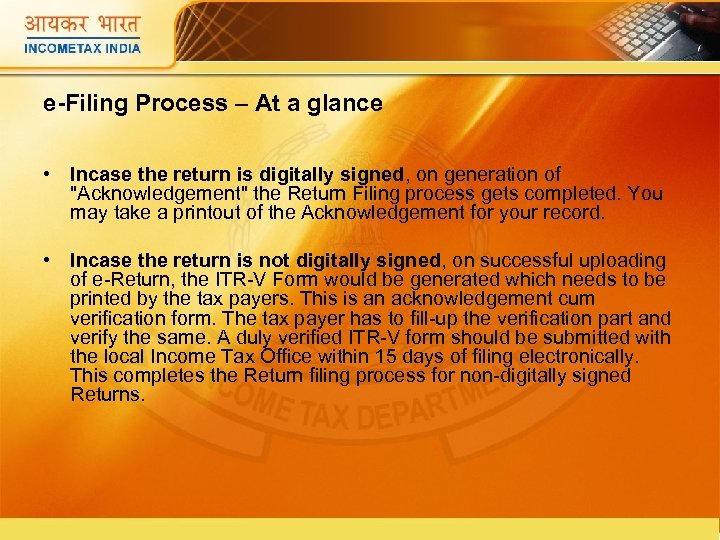 आयकर भारत
INCOMETAX INDIA

e-Filing Process – At a glance

• Incase the return is digitally signed, on generation of "Acknowledgement" the Return Filing process gets completed. You may take a printout of the Acknowledgement for your record.

• Incase the return is not digitally signed, on successful uploading of e-Return, the ITR-V Form would be generated which needs to be printed by the tax payers. This is an acknowledgement cum verification form. The tax payer has to fill-up the verification part and verify the same. A duly verified ITR-V form should be submitted with the local Income Tax Office within 15 days of filing electronically. This completes the Return filing process for non-digitally signed Returns.

INCOME TAX DEPARTMENT